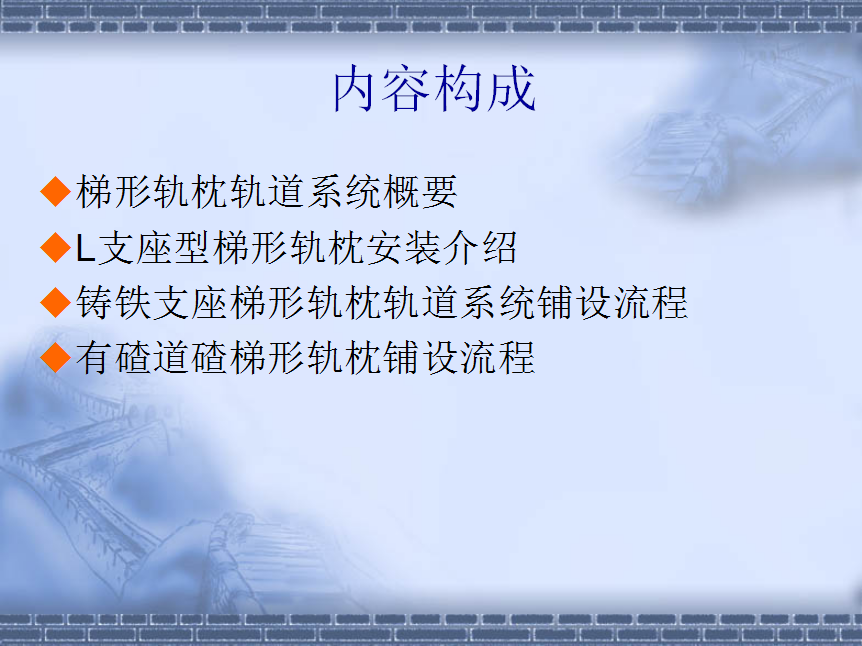 内容构成

◆梯形轨枕轨道系统概要
◆L支座型梯形轨枕安装介绍
◆铸铁支座梯形轨枕轨道系统铺设流程
◆有碴道碴梯形轨枕铺设流程